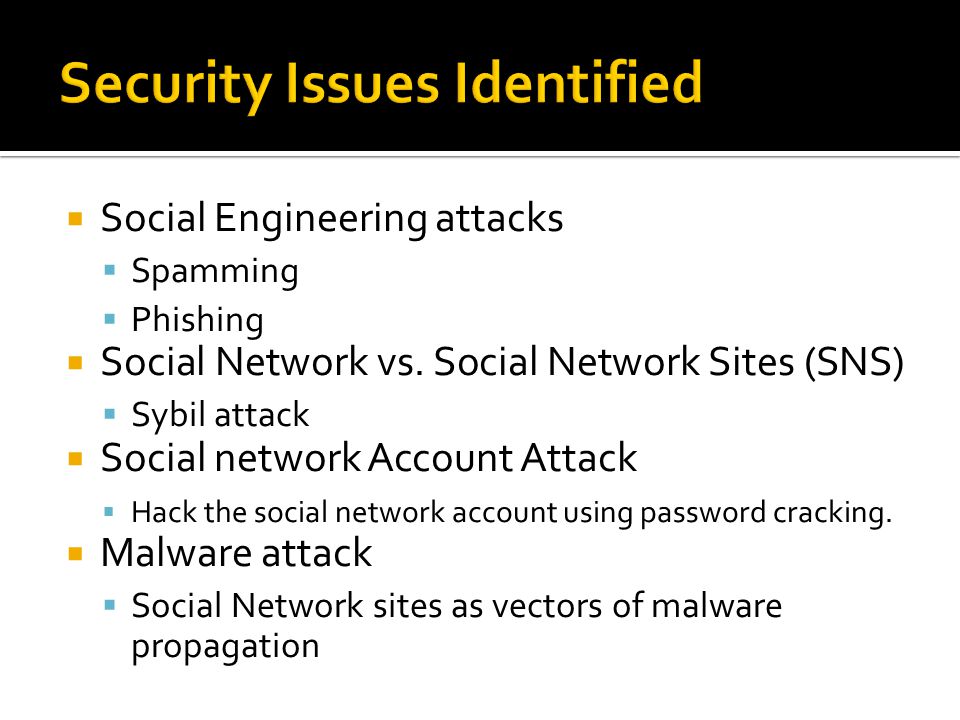 Security Issues Identified

- Social Engineering attacks
  - Spamming
  - Phishing
- Social Network vs. Social Network Sites (SNS)
  - Sybil attack
- Social network Account Attack
  - Hack the social network account using password cracking.
- Malware attack
  - Social Network sites as vectors of malware propagation